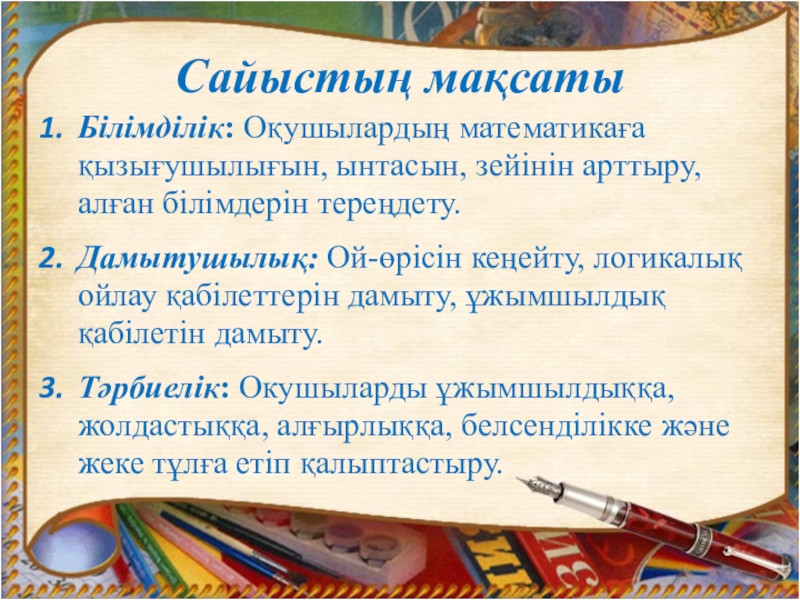 Сайыстың мақсаты

1. Білімділік: Оқушылардың математикаға қызығушылығын, ынтасын, зейінін арттыру, алған білімдерін тереңдету.

2. Дамытушылық: Ой-өрісін кеңейту, логикалық ойлау қабілеттерін дамыту, ұжымшылдық қабілетін дамыту.

3. Тәрбиелік: Окушыларды ұжымшылдыққа, жолдастыққа, алғырлыққа, белсенділікке және жеке тұлға етіп қалыптастыру.